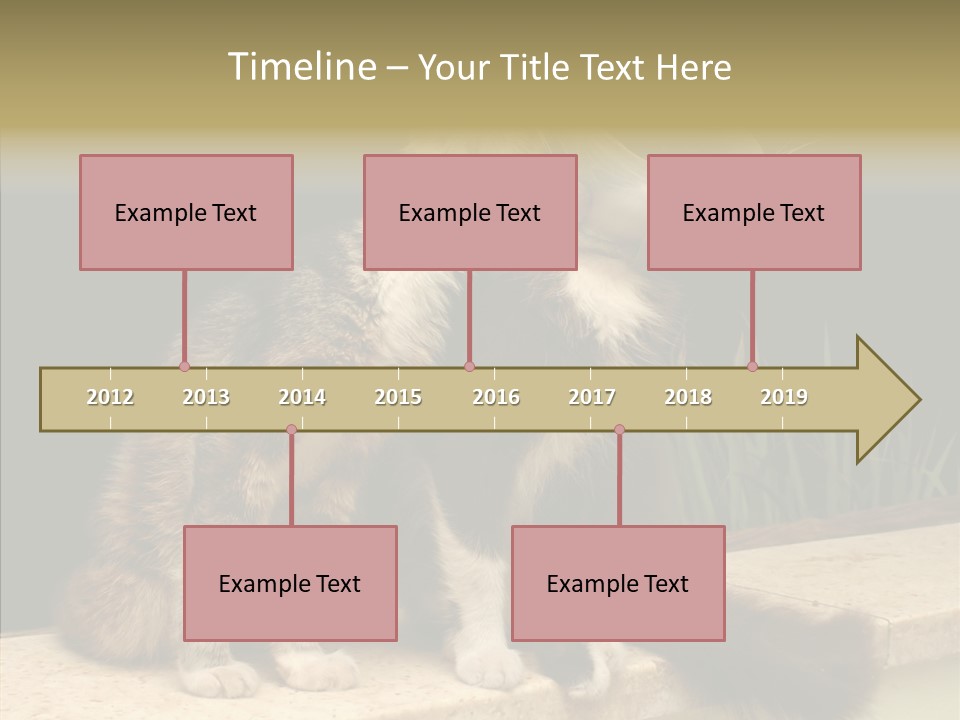 Timeline – Your Title Text Here

Example Text

Example Text

Example Text

2012 2013 2014 2015 2016 2017 2018 2019

Example Text

Example Text